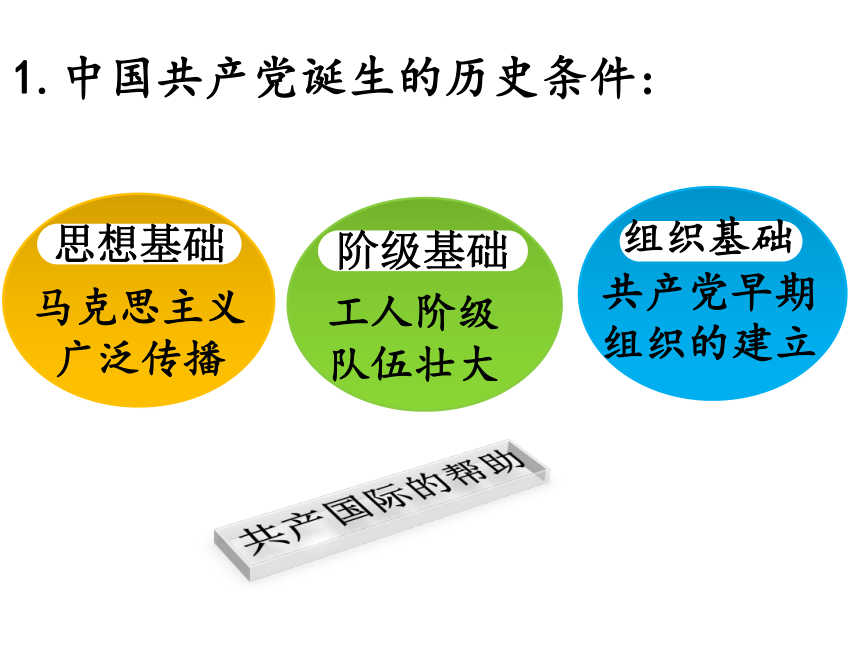 1. 中国共产党诞生的历史条件：

思想基础
马克思主义广泛传播

阶级基础
工人阶级队伍壮大

组织基础
共产党早期组织的建立

共产国际的帮助